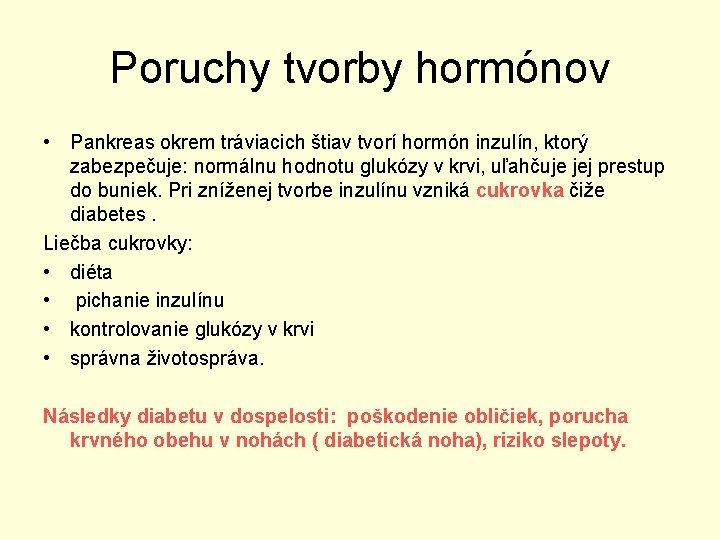 Poruchy tvorby hormónov

• Pankreas okrem tráviacich štiav tvorí hormón inzulín, ktorý zabezpečuje: normálnu hodnotu glukózy v krvi, uľahčuje jej prestup do buniek. Pri zníženej tvorbe inzulínu vzniká cukrovka čiže diabetes .

Liečba cukrovky:
• diéta
• pichanie inzulínu
• kontrolovanie glukózy v krvi
• správna životospráva.

Následky diabetu v dospelosti: poškodenie obličiek, porucha krvného obehu v nohách ( diabetická noha), riziko slepoty.